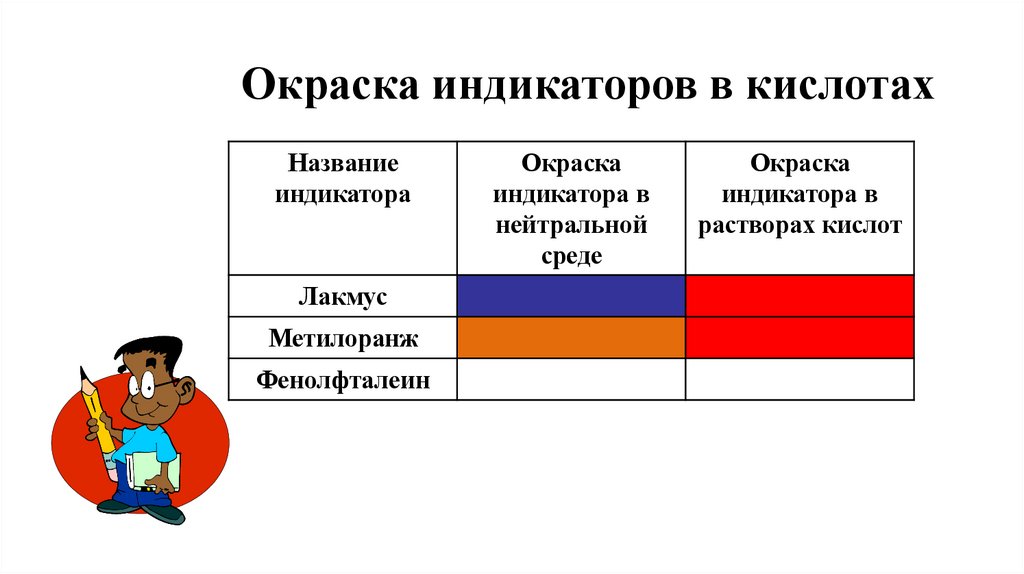 Окраска индикаторов в кислотах

| Название индикатора | Окраска индикатора в нейтральной среде | Окраска индикатора в растворах кислот |
|---|---|---|
| Лакмус | | |
| Метилоранж | | |
| Фенолфталеин | | |